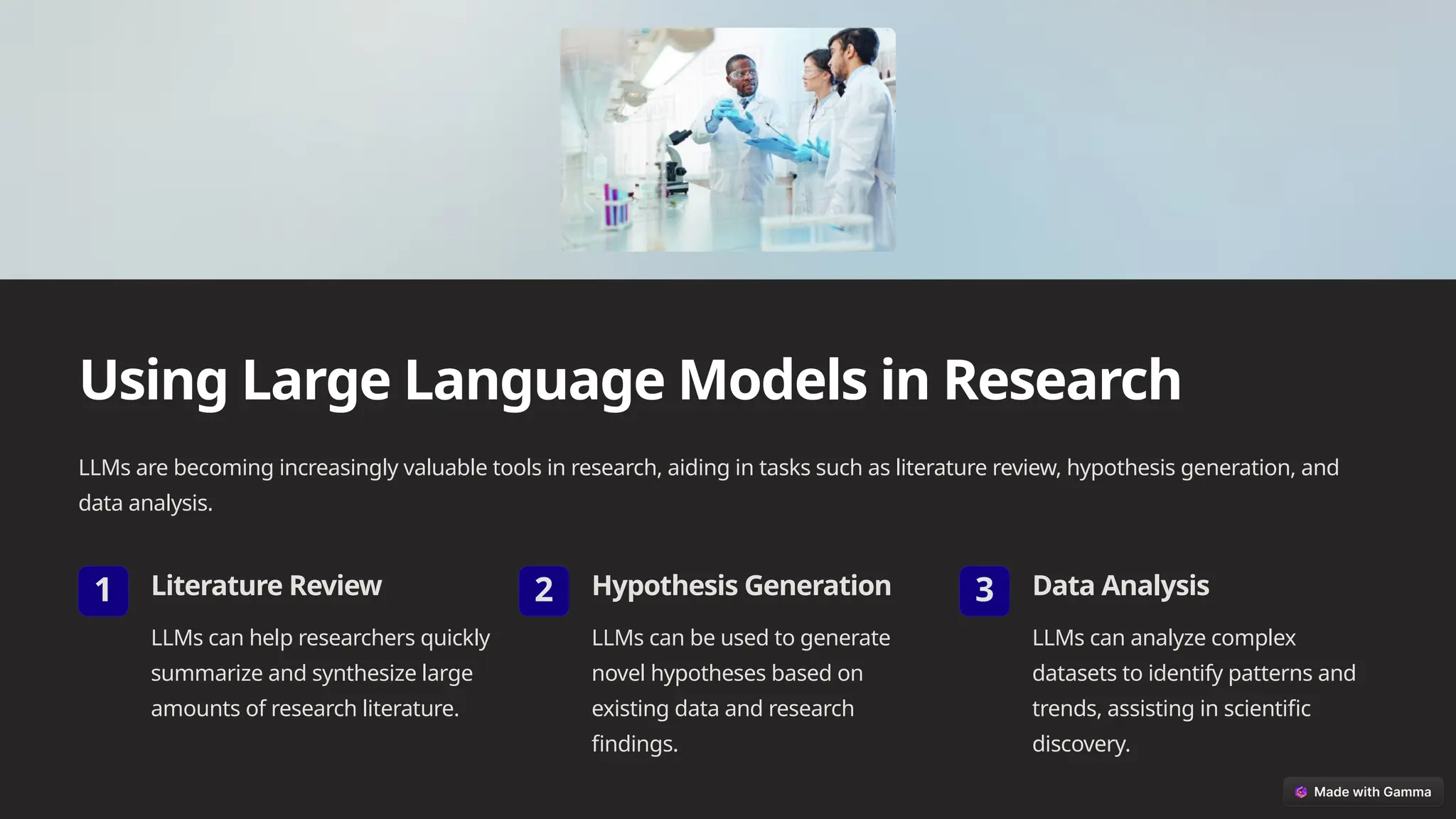 Using Large Language Models in Research

LLMs are becoming increasingly valuable tools in research, aiding in tasks such as literature review, hypothesis generation, and data analysis.

1

Literature Review

LLMs can help researchers quickly summarize and synthesize large amounts of research literature.

2

Hypothesis Generation

LLMs can be used to generate novel hypotheses based on existing data and research findings.

3

Data Analysis

LLMs can analyze complex datasets to identify patterns and trends, assisting in scientific discovery.

Made with Gamma